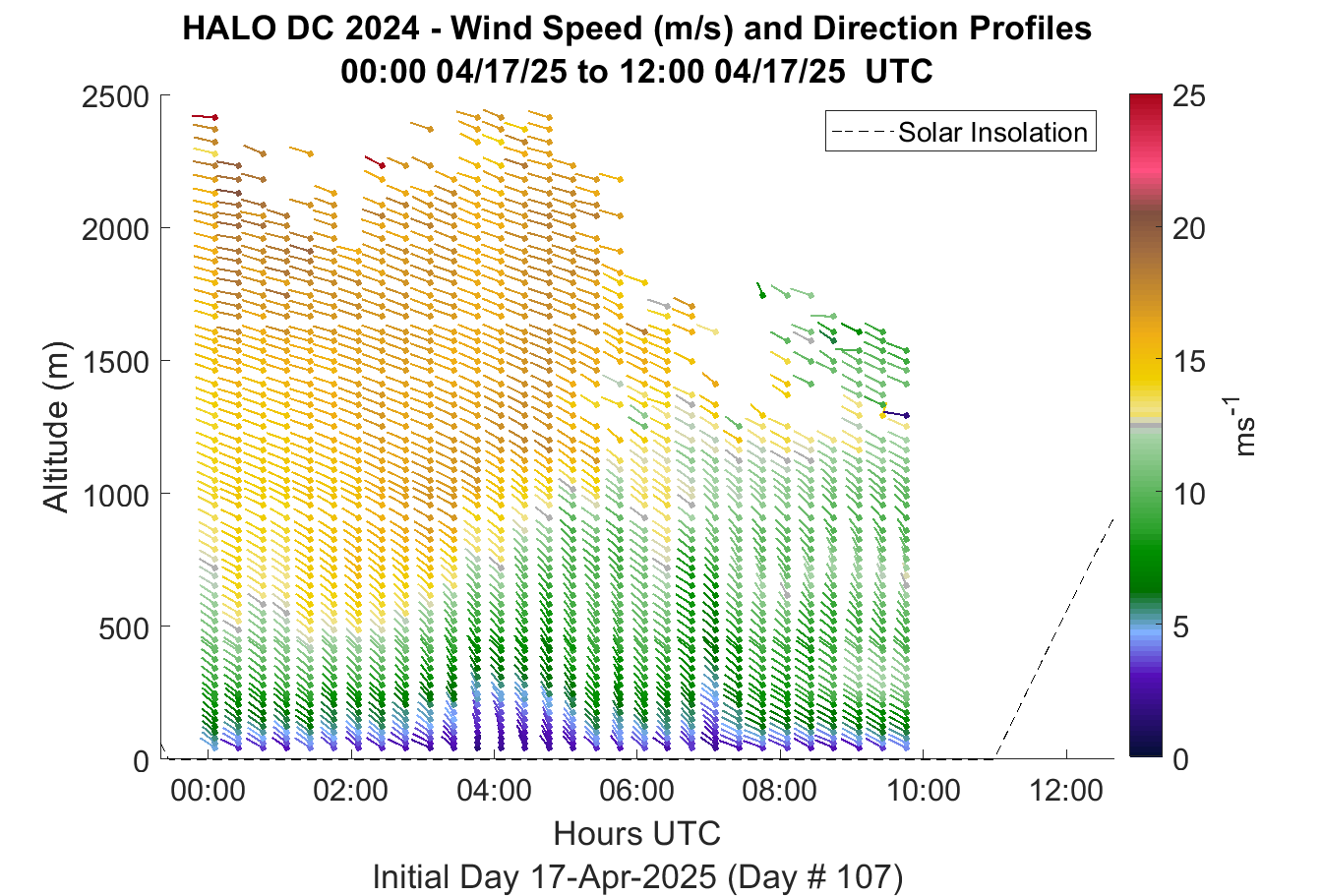 HALO DC 2024 - Wind Speed (m/s) and Direction Profiles
00:00 04/17/25 to 12:00 04/17/25 UTC

Solar Insolation

Altitude (m)

2500
2000
1500
1000
500
0

00:00
02:00
04:00
06:00
08:00
10:00
12:00

Hours UTC
Initial Day 17-Apr-2025 (Day # 107)

25
20
15
10
5
0

$ms^{-1}$